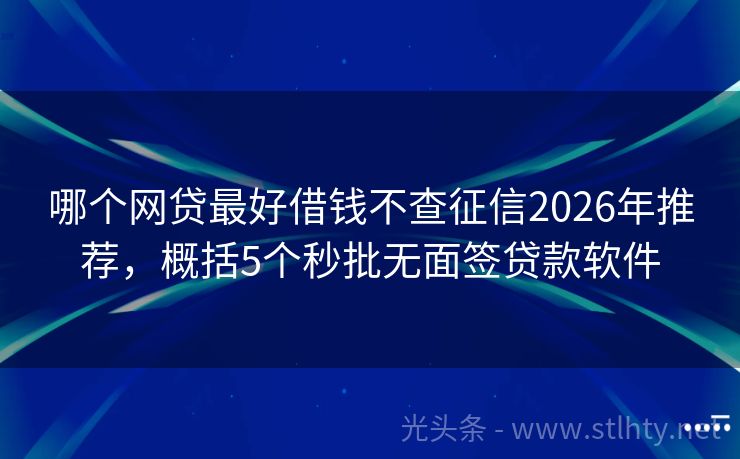 哪个网贷最好借钱不查征信2026年推荐，概括5个秒批无面签贷款软件

光头条 - www.stlhty.net